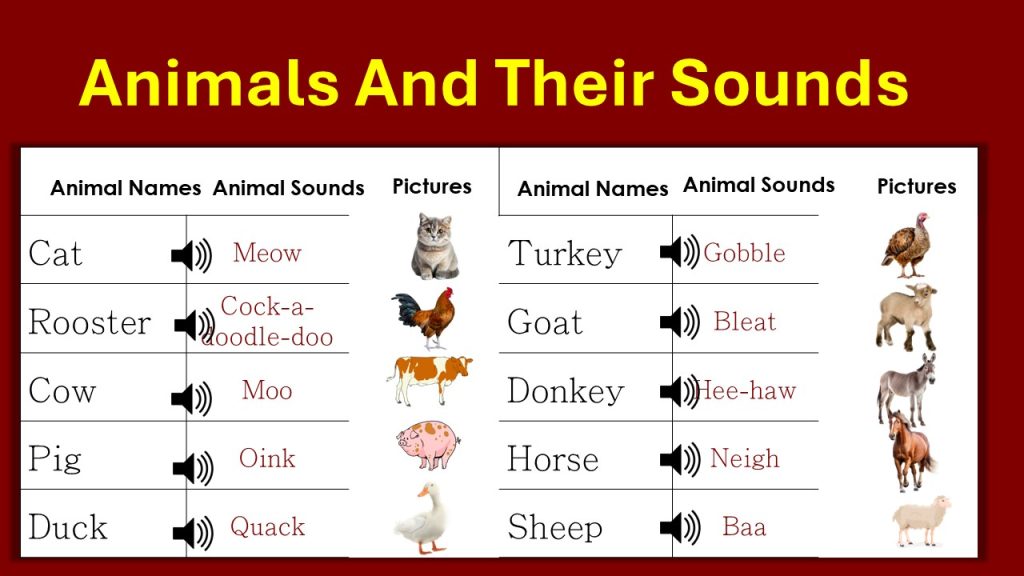 Animals And Their Sounds

| Animal Names | Animal Sounds | Pictures |
|---|---|---|
| Cat | Meow | |
| Rooster | Cock-a-doodle-doo | |
| Cow | Moo | |
| Pig | Oink | |
| Duck | Quack | |

| Animal Names | Animal Sounds | Pictures |
|---|---|---|
| Turkey | Gobble | |
| Goat | Bleat | |
| Donkey | Hee-haw | |
| Horse | Neigh | |
| Sheep | Baa | |